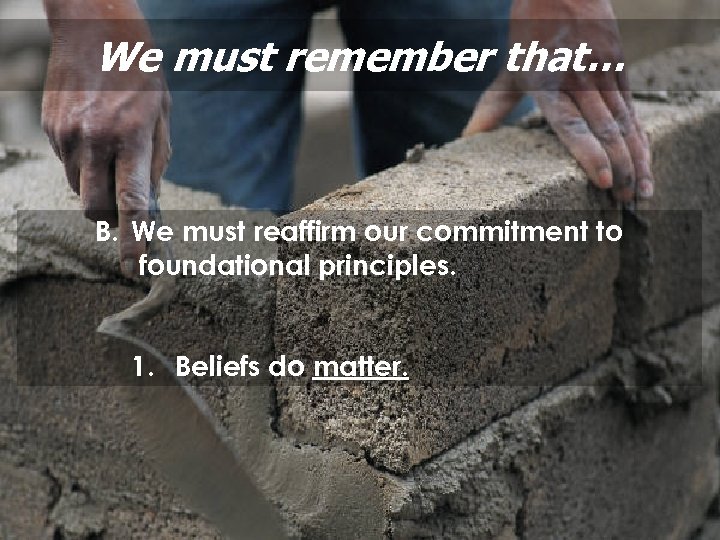 We must remember that…

B. We must reaffirm our commitment to foundational principles.

1. Beliefs do matter.